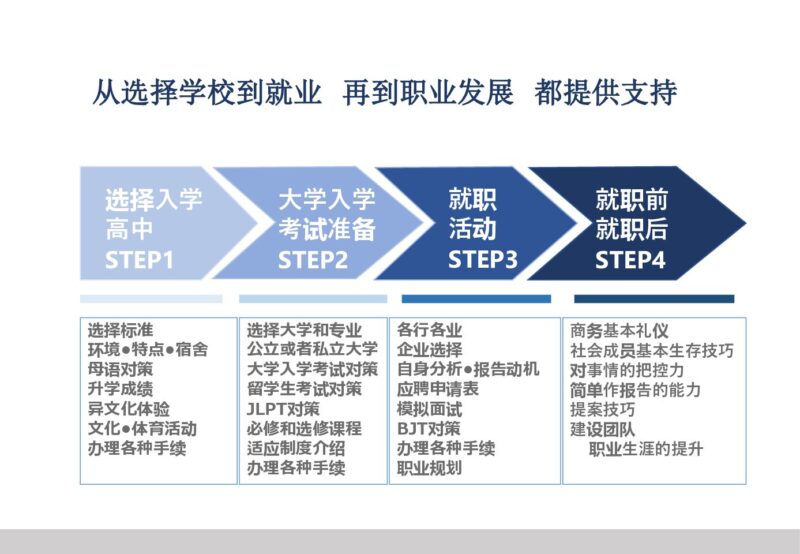 从选择学校到就业 再到职业发展 都提供支持

选择入学
高中
STEP1

大学入学
考试准备
STEP2

就职
活动
STEP3

就职前
就职后
STEP4

选择标准
环境●特点●宿舍
母语对策
升学成绩
异文化体验
文化●体育活动
办理各种手续

选择大学和专业
公立或者私立大学
大学入学考试对策
留学生考试对策
JLPT对策
必修和选修课程
适应制度介绍
办理各种手续

各行各业
企业选择
自身分析●报告动机
应聘申请表
模拟面试
BJT对策
办理各种手续
职业规划

商务基本礼仪
社会成员基本生存技巧
对事情的把控力
简单作报告的能力
提案技巧
建设团队
职业生涯的提升